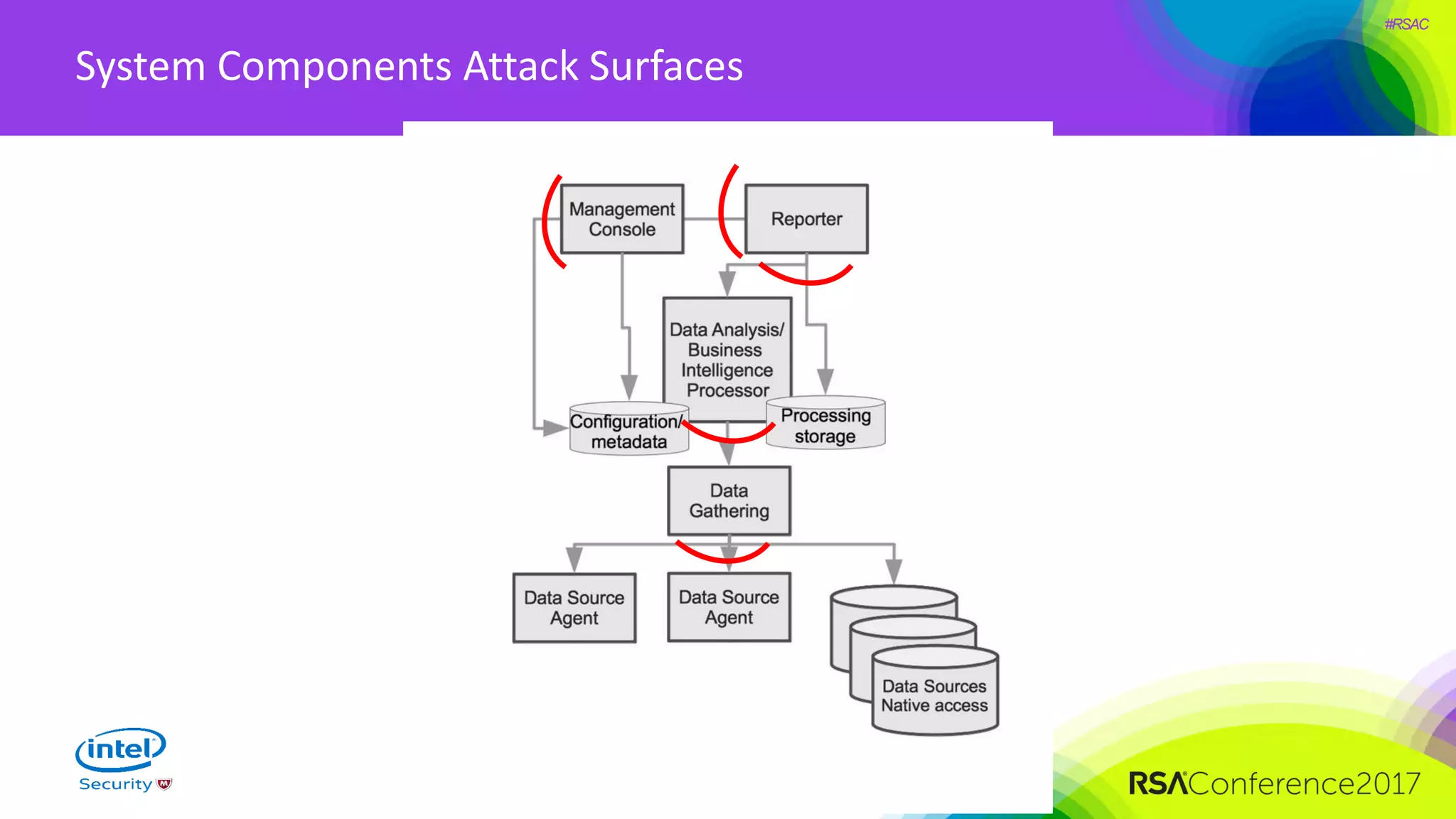 #RSAC

System Components Attack Surfaces

Management Console

Reporter

Data Analysis/ Business Intelligence Processor

Configuration/ metadata

Processing storage

Data Gathering

Data Source Agent

Data Source Agent

Data Sources Native access

intel Security

RSAConference2017